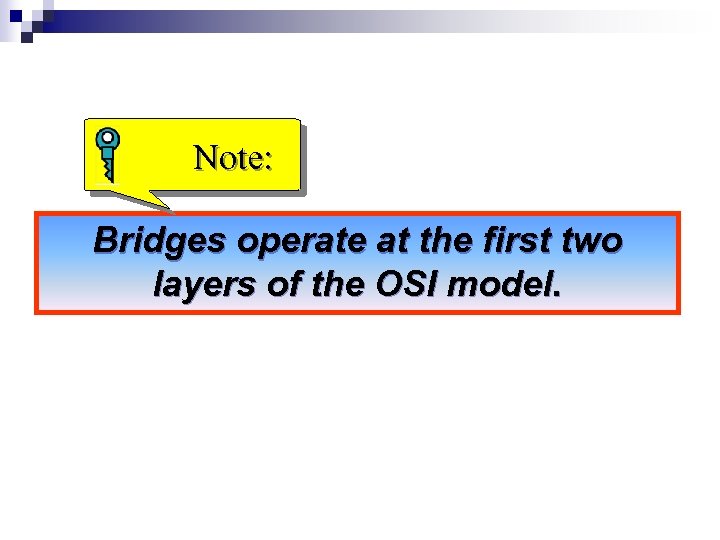 Note:

Bridges operate at the first two layers of the OSI model.